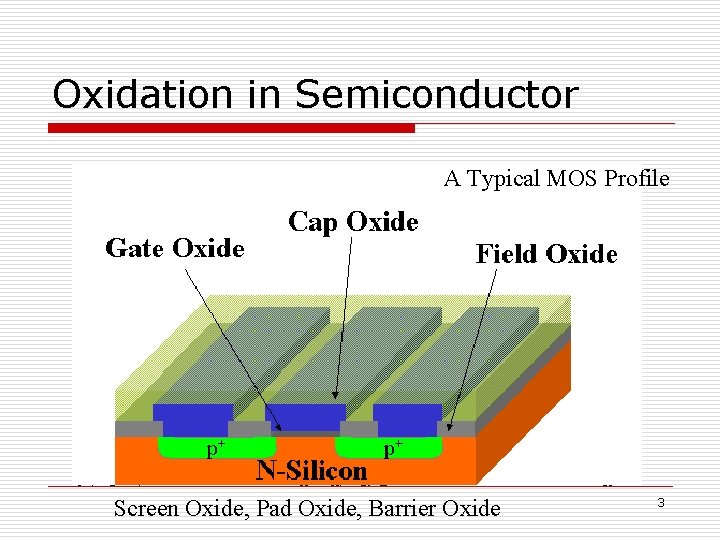 Oxidation in Semiconductor

A Typical MOS Profile

Cap Oxide

Gate Oxide

Field Oxide

$p^+$

$p^+$

N-Silicon

Screen Oxide, Pad Oxide, Barrier Oxide

3